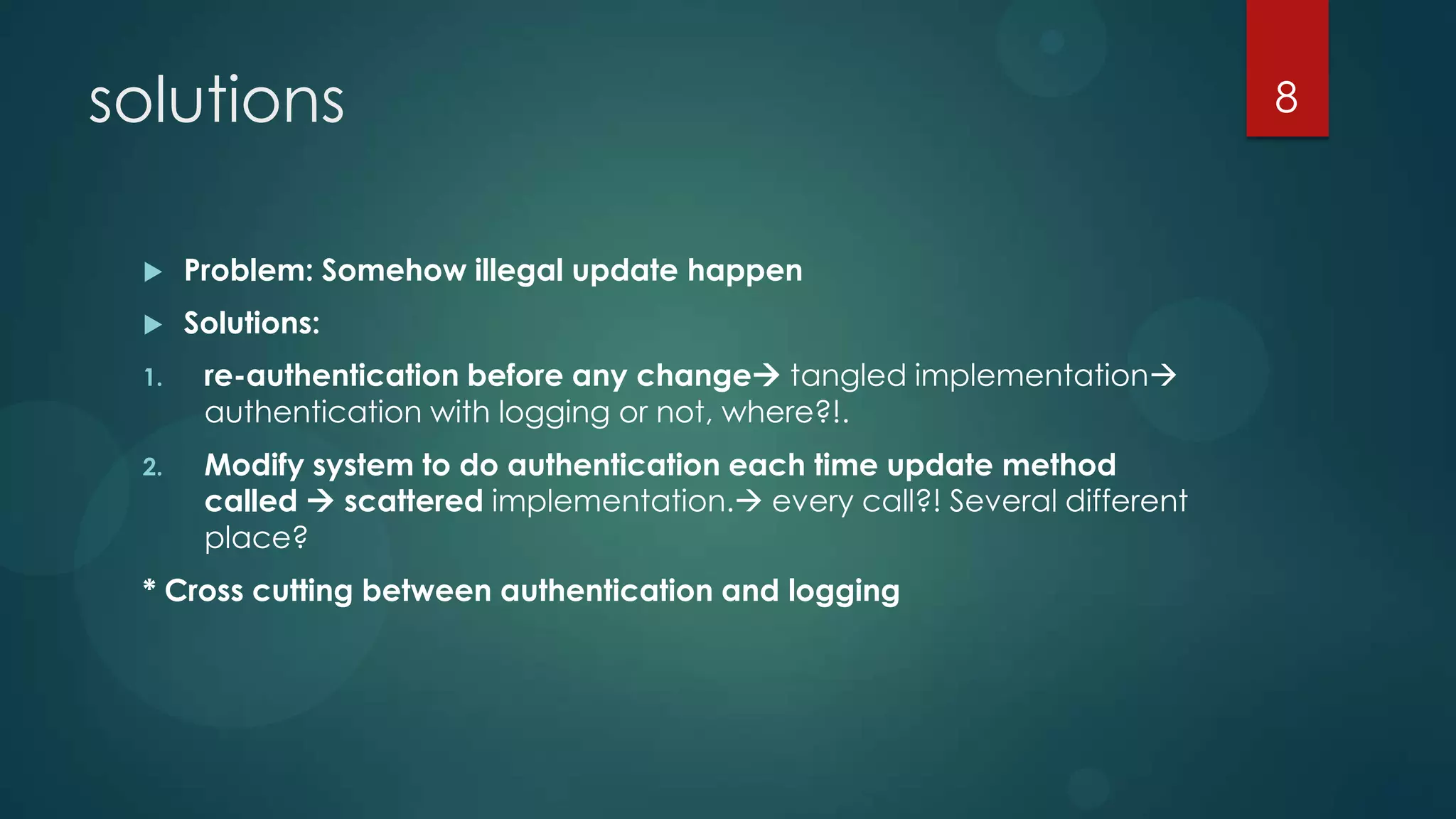 solutions

8

Problem: Somehow illegal update happen

Solutions:

1. re-authentication before any change→ tangled implementation→ authentication with logging or not, where?!.

2. Modify system to do authentication each time update method called → scattered implementation.→ every call?! Several different place?

* Cross cutting between authentication and logging